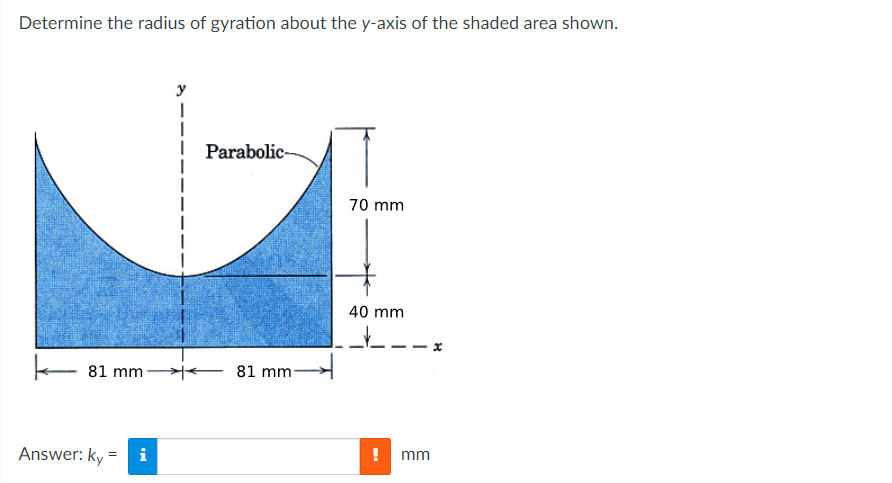 Determine the radius of gyration about the y-axis of the shaded area shown.

y

Parabolic

70 mm

40 mm

x

81 mm

81 mm

Answer: $k_y$ = i ! mm